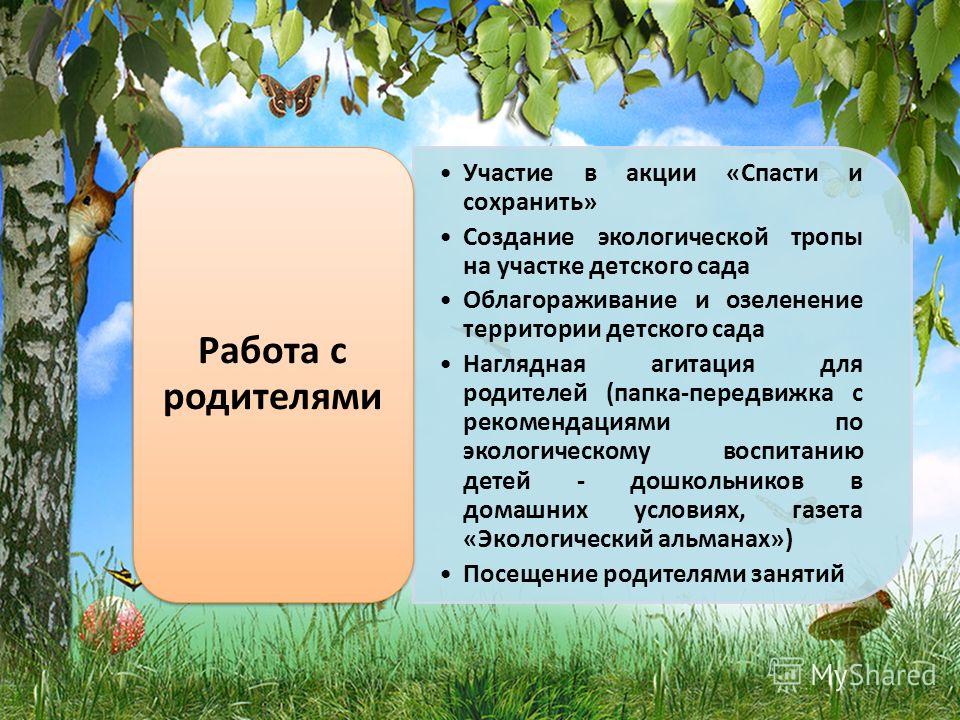 Работа с родителями

• Участие в акции «Спасти и сохранить»
• Создание экологической тропы на участке детского сада
• Облагораживание и озеленение территории детского сада
• Наглядная агитация для родителей (папка-передвижка с рекомендациями по экологическому воспитанию детей - дошкольников в домашних условиях, газета «Экологический альманах»)
• Посещение родителями занятий

MyShared